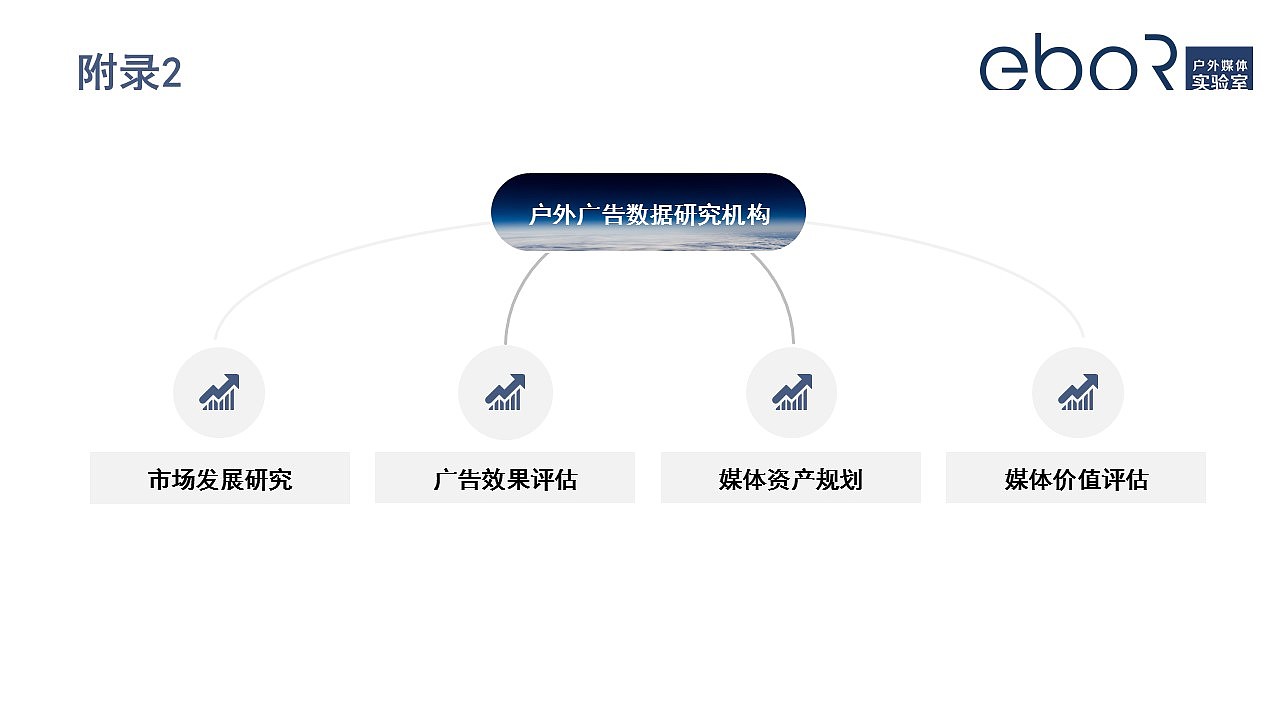 附录2

eboR 户外媒体 实验室

户外广告数据研究机构

市场发展研究

广告效果评估

媒体资产规划

媒体价值评估